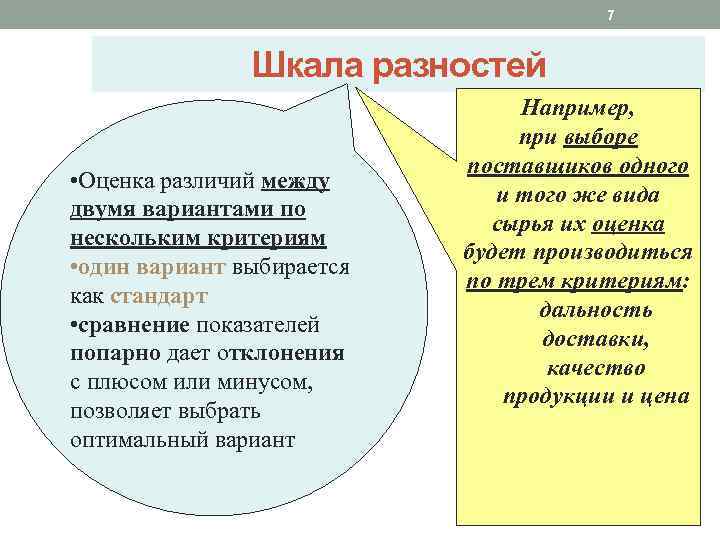 7

Шкала разностей

•Оценка различий между двумя вариантами по нескольким критериям
•один вариант выбирается как стандарт
•сравнение показателей попарно дает отклонения с плюсом или минусом, позволяет выбрать оптимальный вариант

Например, при выборе поставщиков одного и того же вида сырья их оценка будет производиться по трем критериям: дальность доставки, качество продукции и цена